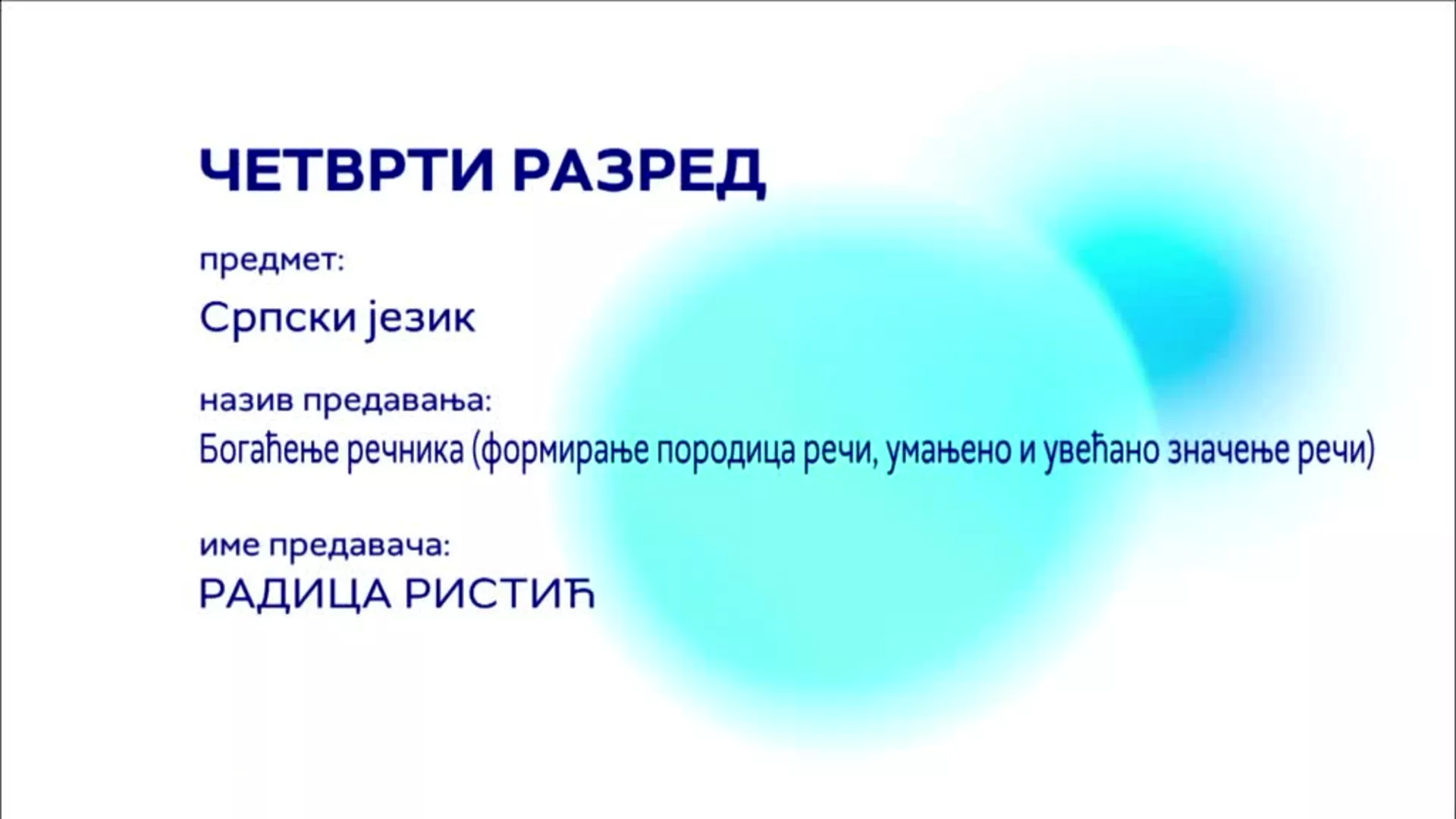 ЧЕТВРТИ РАЗРЕД

предмет:

Српски језик

назив предавања:

Богаћење речника (формирање породица речи, умањено и увећано значење речи)

име предавача:

РАДИЦА РИСТИЋ